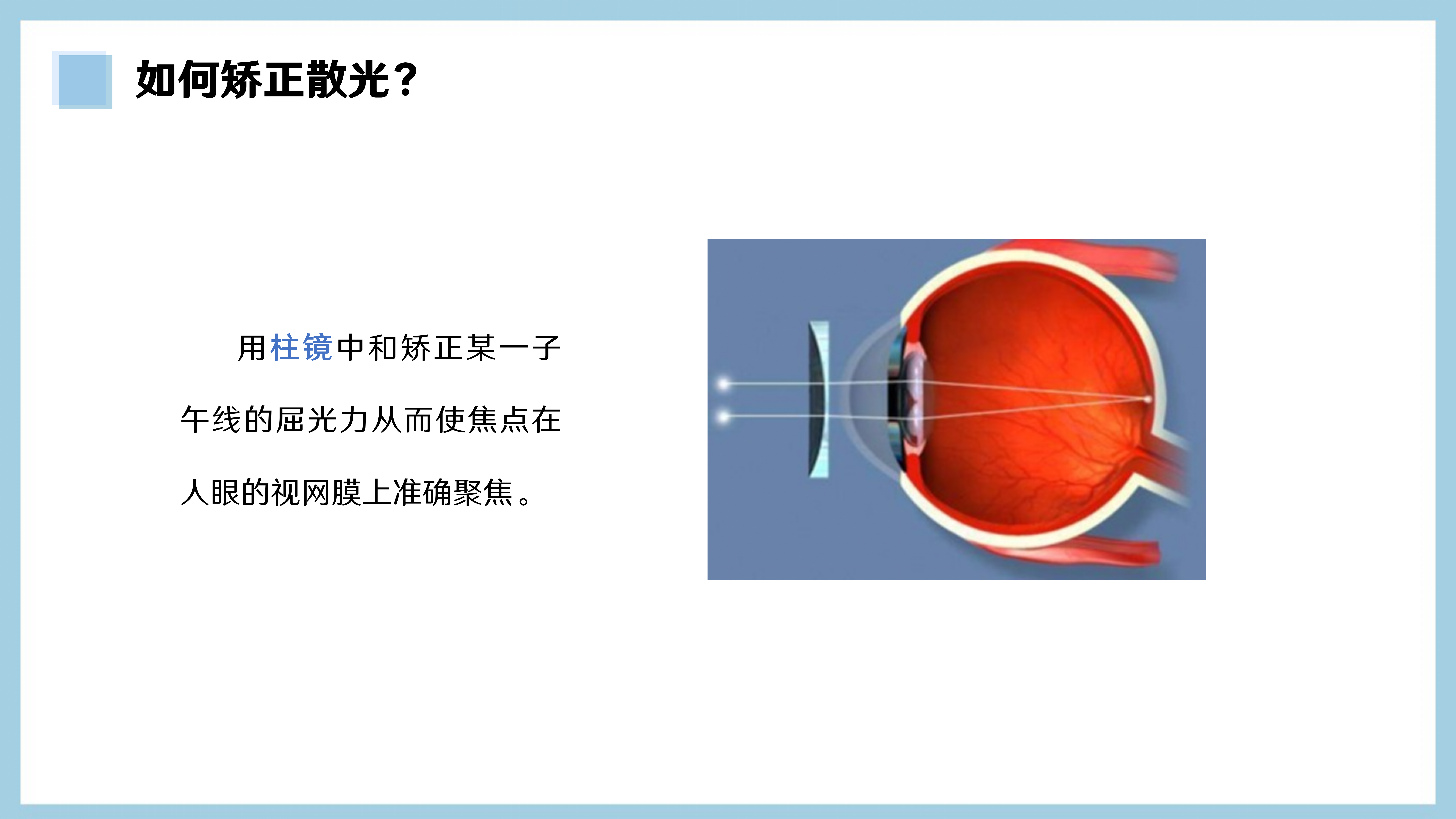 如何矫正散光？

用柱镜中和矫正某一子午线的屈光力从而使焦点在人眼的视网膜上准确聚焦。